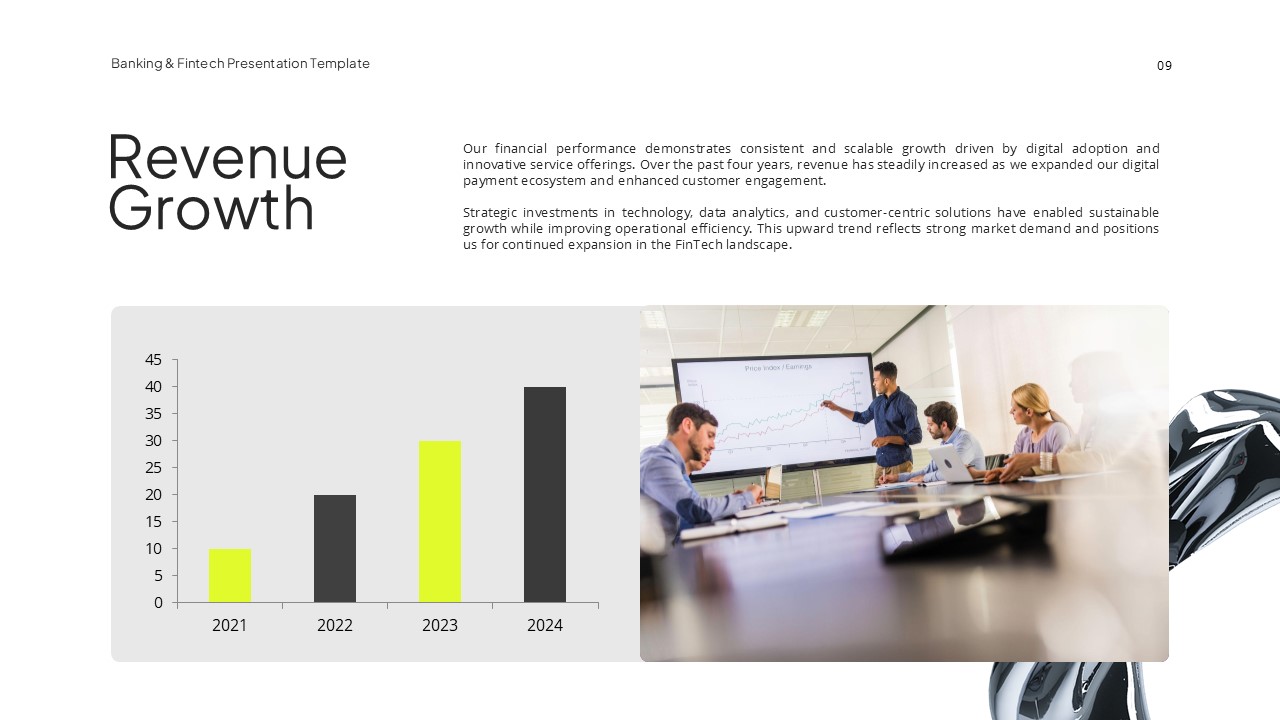 Banking & Fintech Presentation Template

09

Revenue Growth

Our financial performance demonstrates consistent and scalable growth driven by digital adoption and innovative service offerings. Over the past four years, revenue has steadily increased as we expanded our digital payment ecosystem and enhanced customer engagement.

Strategic investments in technology, data analytics, and customer-centric solutions have enabled sustainable growth while improving operational efficiency. This upward trend reflects strong market demand and positions us for continued expansion in the FinTech landscape.

45
40
35
30
25
20
15
10
5
0

2021 2022 2023 2024

Price Index / Earnings